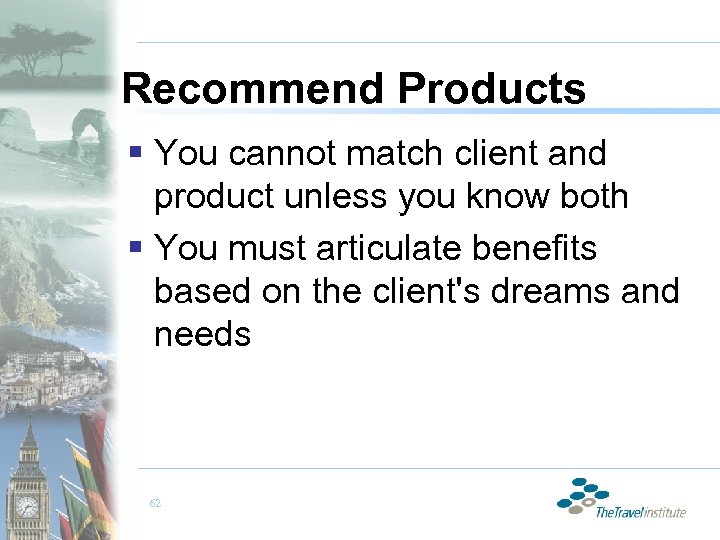 Recommend Products

▪ You cannot match client and product unless you know both
▪ You must articulate benefits based on the client's dreams and needs

62

TheTravelInstitute